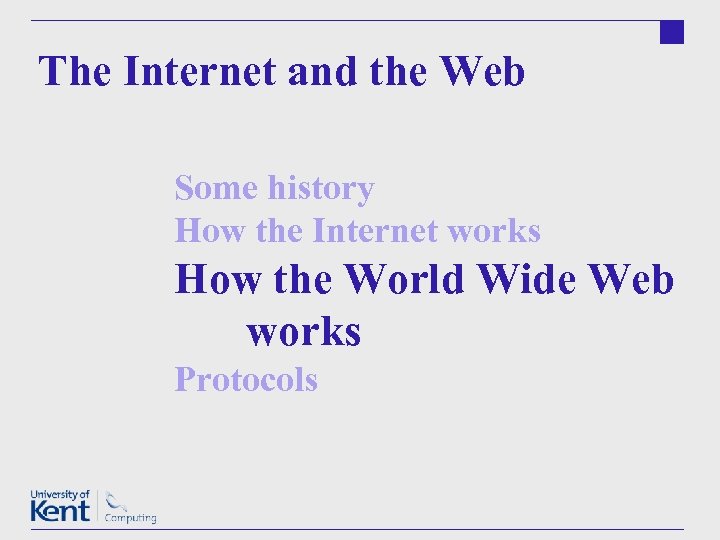 The Internet and the Web

Some history
How the Internet works
How the World Wide Web works
Protocols

University of Kent
Computing